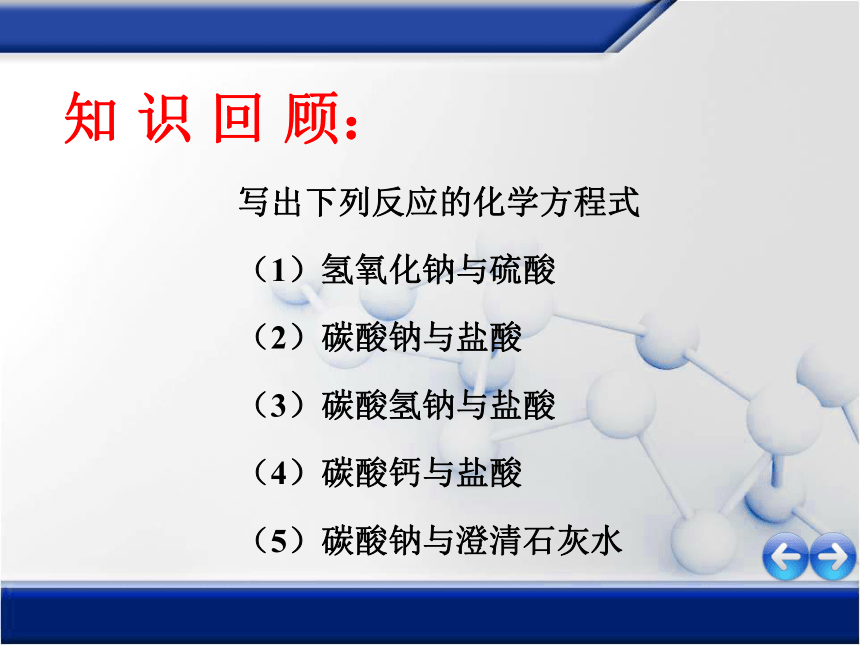 知 识 回 顾：

写出下列反应的化学方程式

（1）氢氧化钠与硫酸

（2）碳酸钠与盐酸

（3）碳酸氢钠与盐酸

（4）碳酸钙与盐酸

（5）碳酸钠与澄清石灰水